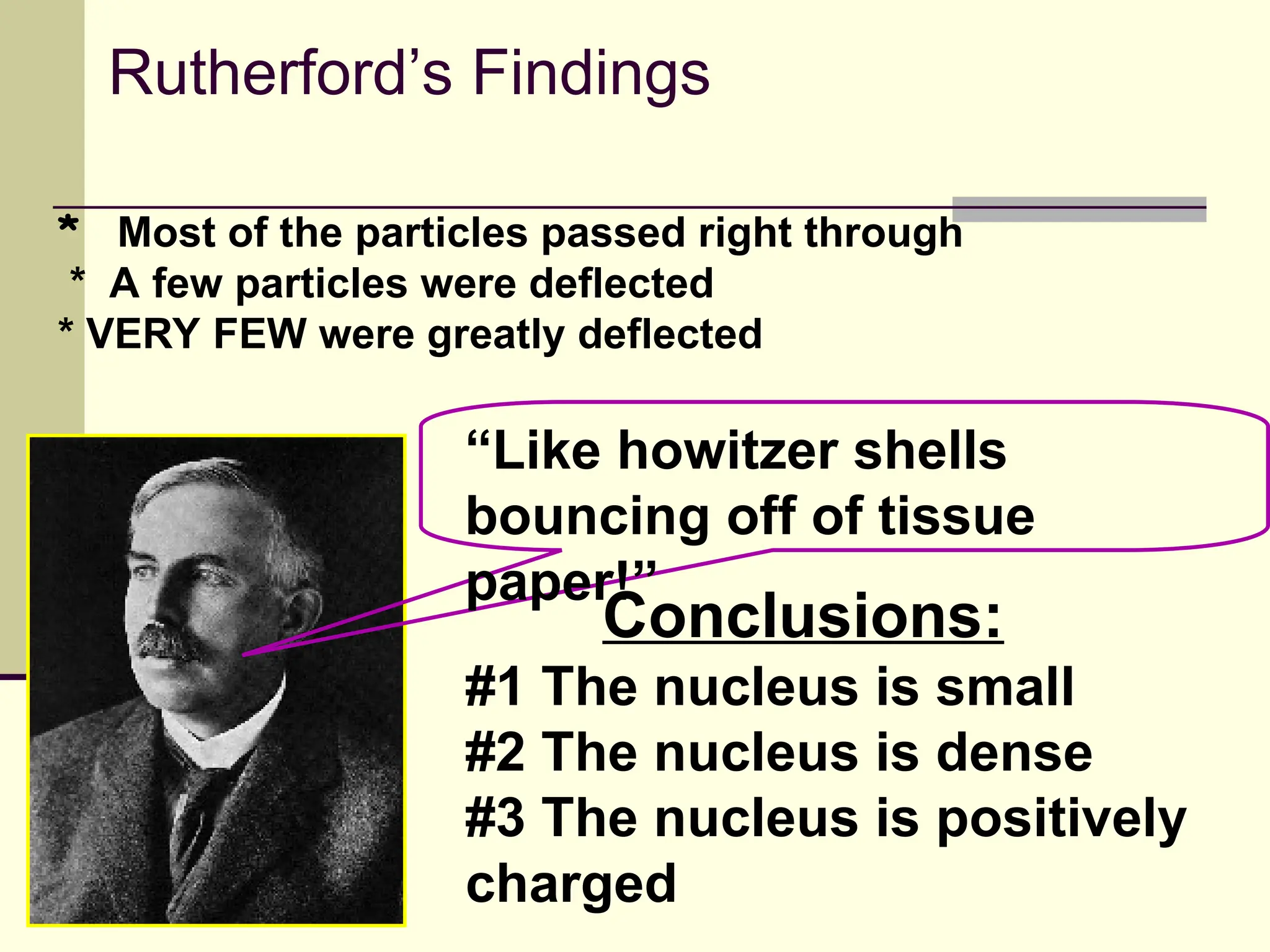 Rutherford’s Findings

* Most of the particles passed right through
* A few particles were deflected
* VERY FEW were greatly deflected

“Like howitzer shells bouncing off of tissue paper!”

Conclusions:

#1 The nucleus is small
#2 The nucleus is dense
#3 The nucleus is positively charged